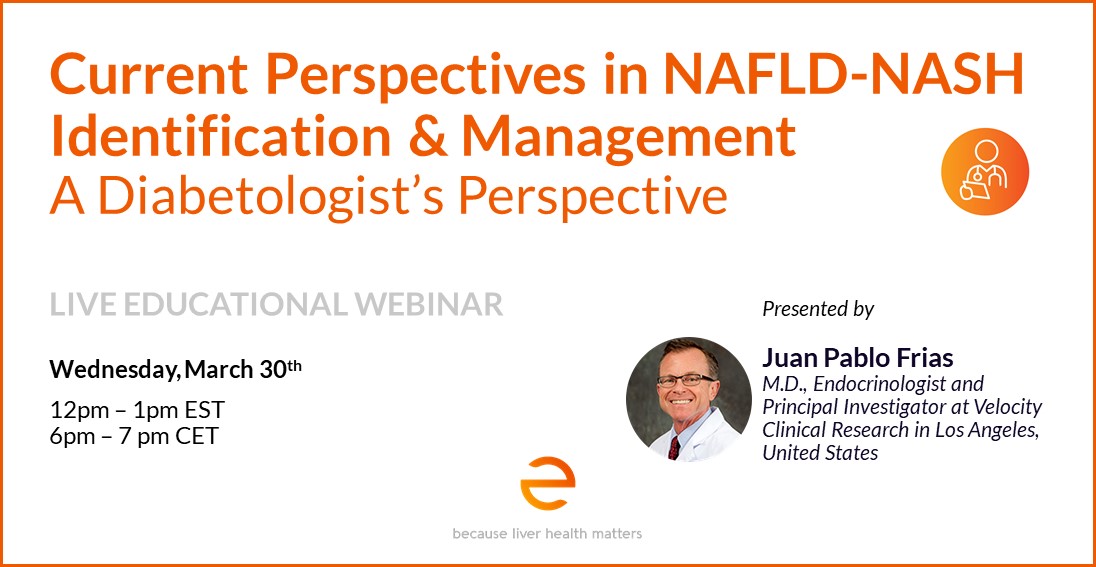 Current Perspectives in NAFLD-NASH Identification & Management
A Diabetologist's Perspective

LIVE EDUCATIONAL WEBINAR

Wednesday, March 30th

12pm – 1pm EST
6pm – 7 pm CET

Presented by

Juan Pablo Frias
M.D., Endocrinologist and Principal Investigator at Velocity Clinical Research in Los Angeles, United States

because liver health matters